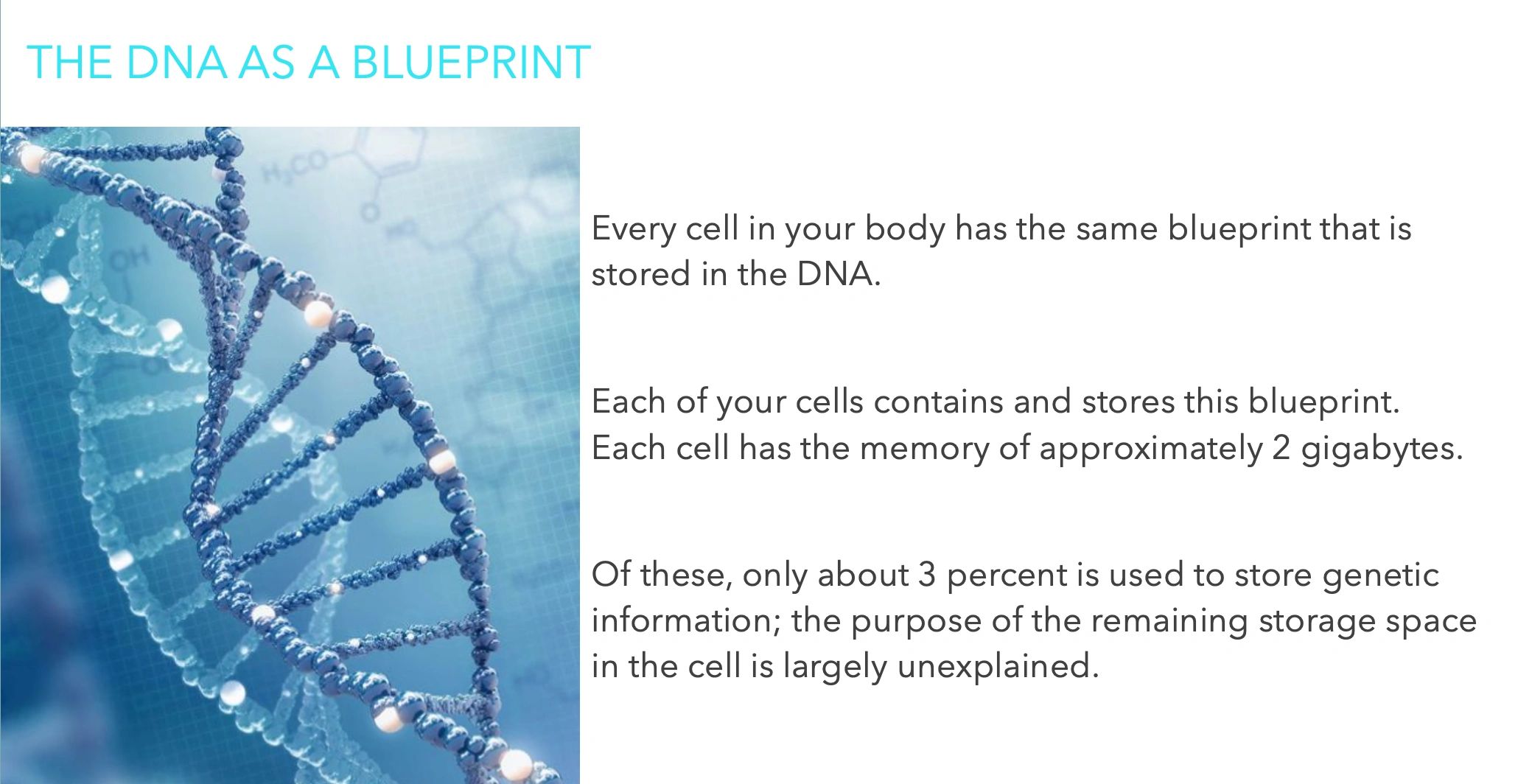 THE DNA AS A BLUEPRINT

$H_3CO$

OH

Every cell in your body has the same blueprint that is stored in the DNA.

Each of your cells contains and stores this blueprint. Each cell has the memory of approximately 2 gigabytes.

Of these, only about 3 percent is used to store genetic information; the purpose of the remaining storage space in the cell is largely unexplained.